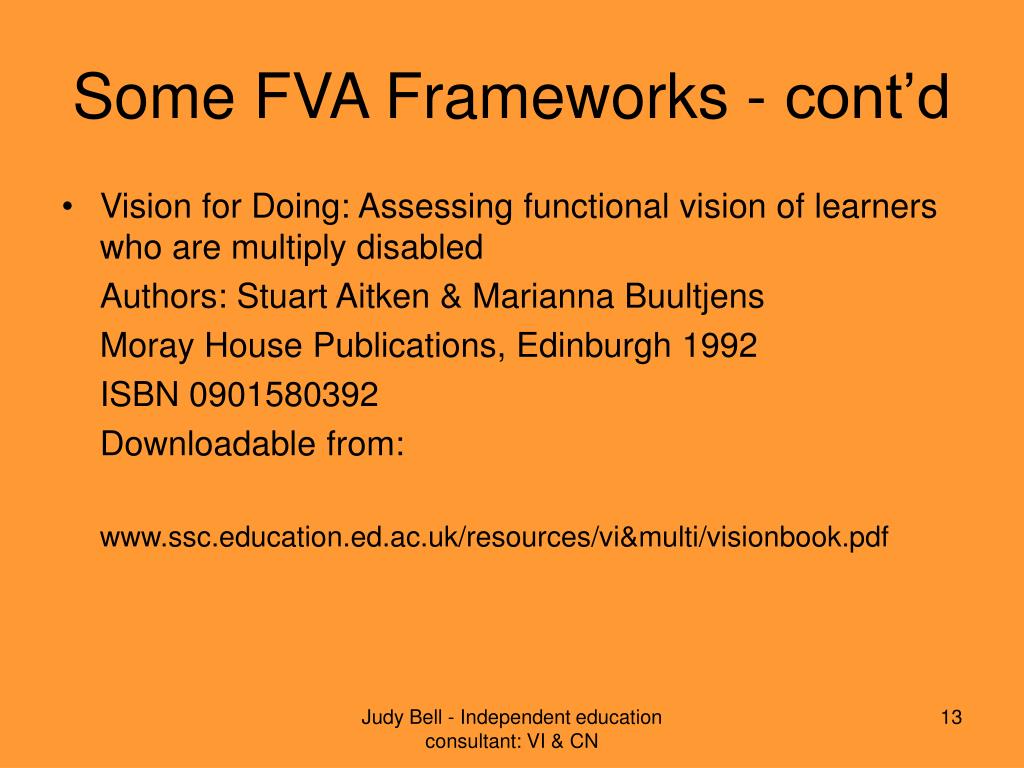 Some FVA Frameworks - cont’d

• Vision for Doing: Assessing functional vision of learners who are multiply disabled

Authors: Stuart Aitken & Marianna Buultjens

Moray House Publications, Edinburgh 1992

ISBN 0901580392

Downloadable from:

www.ssc.education.ed.ac.uk/resources/vi&multi/visionbook.pdf

Judy Bell - Independent education consultant: VI & CN

13